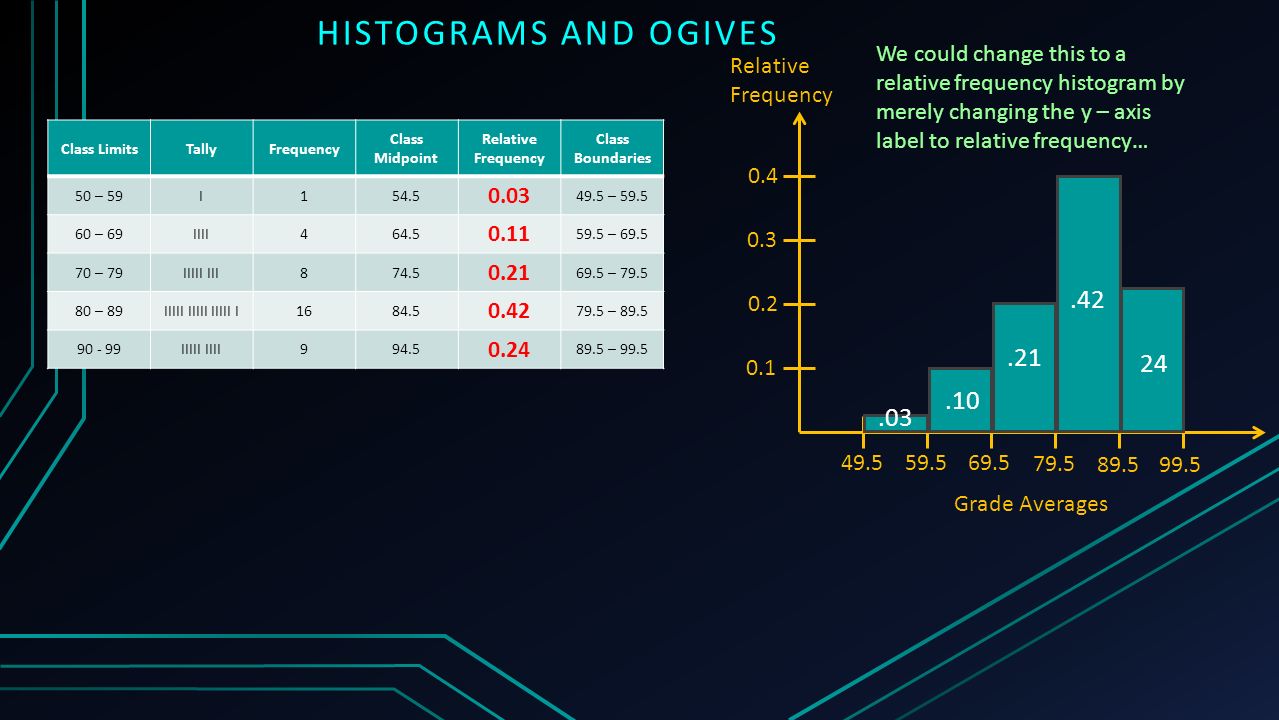 HISTOGRAMS AND OGIVES

| Class Limits | Tally | Frequency | Class Midpoint | Relative Frequency | Class Boundaries |
|---|---|---|---|---|---|
| 50 – 59 | I | 1 | 54.5 | 0.03 | 49.5 – 59.5 |
| 60 – 69 | IIII | 4 | 64.5 | 0.11 | 59.5 – 69.5 |
| 70 – 79 | IIIII III | 8 | 74.5 | 0.21 | 69.5 – 79.5 |
| 80 – 89 | IIIII IIIII IIIII I | 16 | 84.5 | 0.42 | 79.5 – 89.5 |
| 90 - 99 | IIIII IIII | 9 | 94.5 | 0.24 | 89.5 – 99.5 |

We could change this to a relative frequency histogram by merely changing the y – axis label to relative frequency…

Relative Frequency

0.4
0.3
0.2
0.1

.03
.10
.21
.42
24

49.5 59.5 69.5 79.5 89.5 99.5

Grade Averages